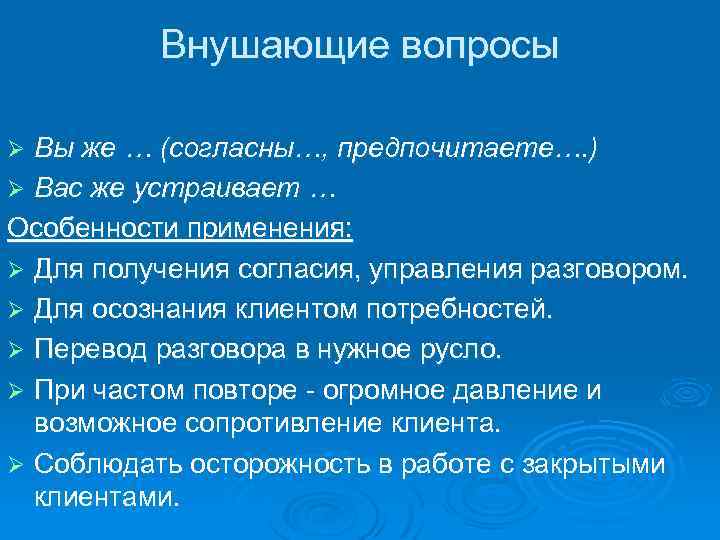 Внушающие вопросы

➢ Вы же … (согласны…, предпочитаете….)
➢ Вас же устраивает …

Особенности применения:

➢ Для получения согласия, управления разговором.
➢ Для осознания клиентом потребностей.
➢ Перевод разговора в нужное русло.
➢ При частом повторе - огромное давление и возможное сопротивление клиента.
➢ Соблюдать осторожность в работе с закрытыми клиентами.